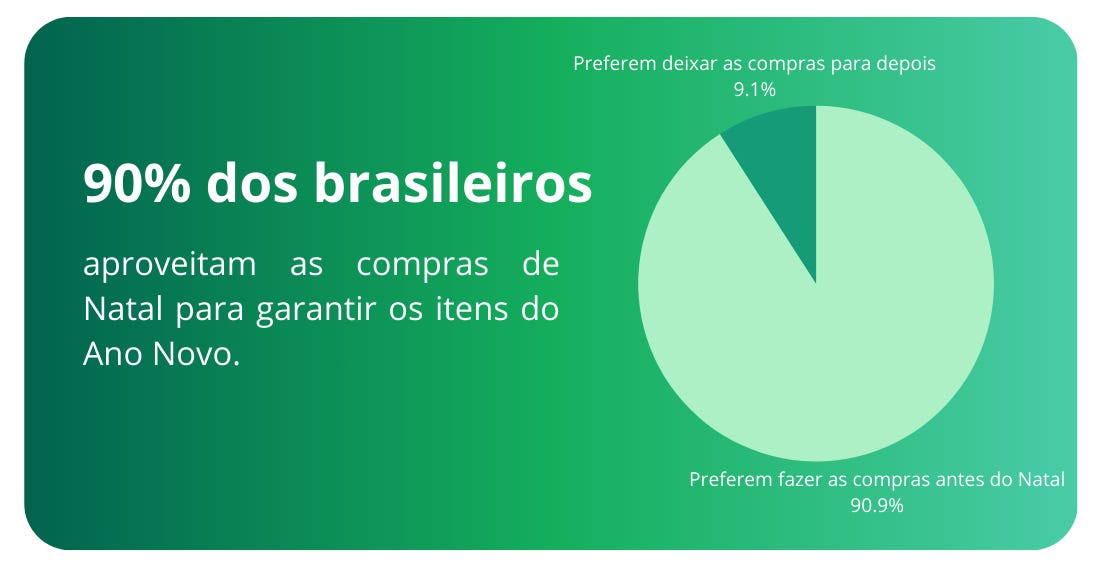 90% dos brasileiros

aproveitam as compras de Natal para garantir os itens do Ano Novo.

Preferem deixar as compras para depois
9.1%

Preferem fazer as compras antes do Natal
90.9%